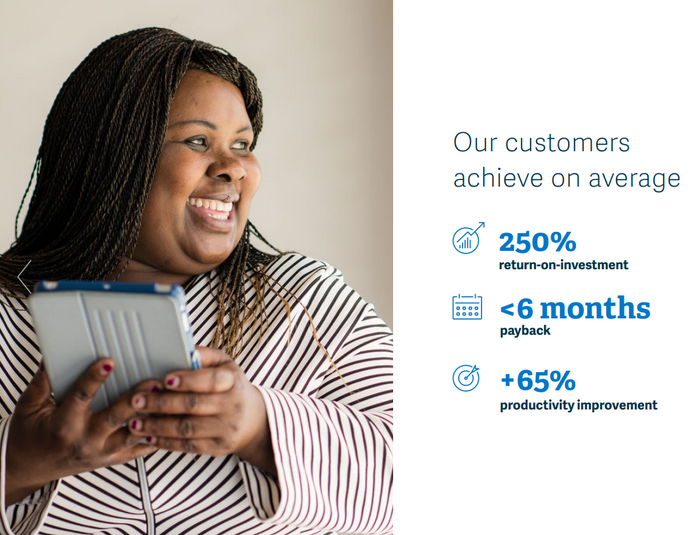 Our customers achieve on average

250%
return-on-investment

<6 months
payback

+65%
productivity improvement